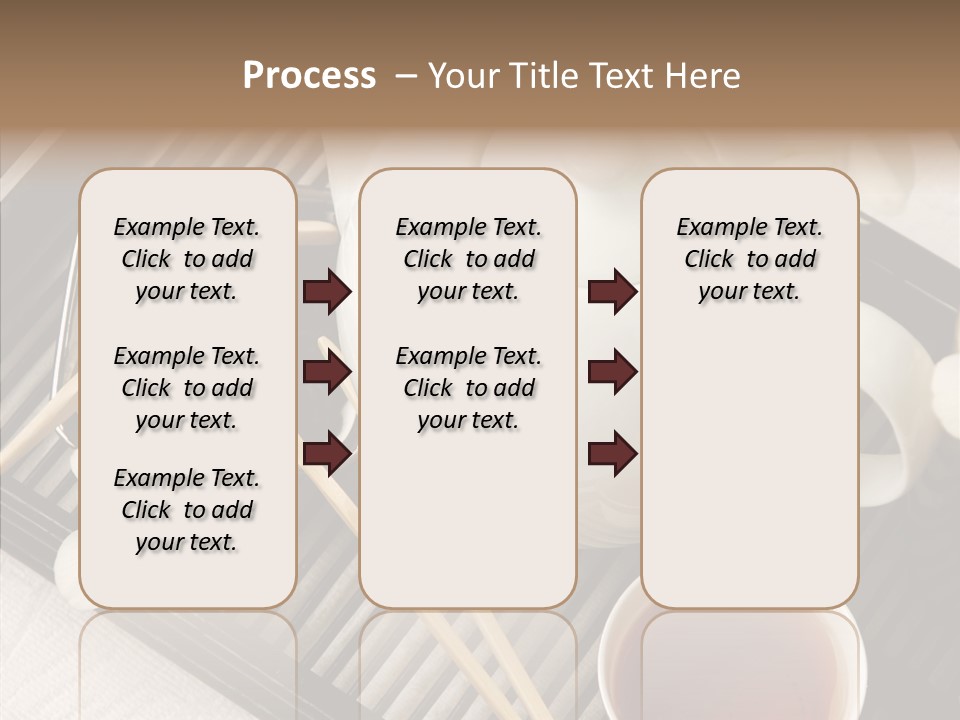 Process – Your Title Text Here

Example Text. Click to add your text.

Example Text. Click to add your text.

Example Text. Click to add your text.

Example Text. Click to add your text.

Example Text. Click to add your text.

Example Text. Click to add your text.